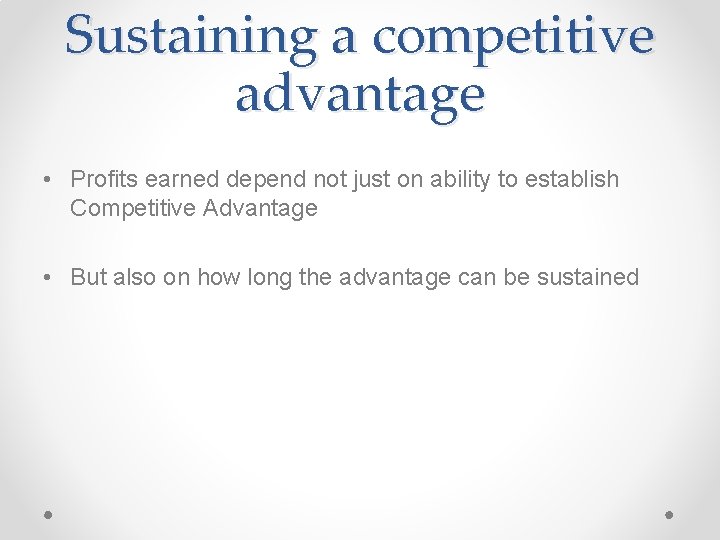 Sustaining a competitive advantage

• Profits earned depend not just on ability to establish Competitive Advantage

• But also on how long the advantage can be sustained